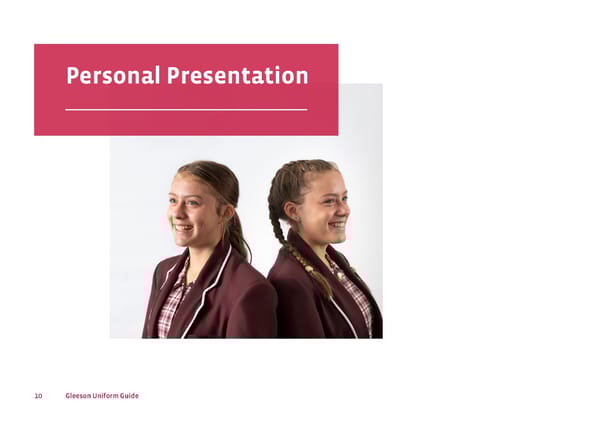 Personal Presentation

10 Gleeson Uniform Guide